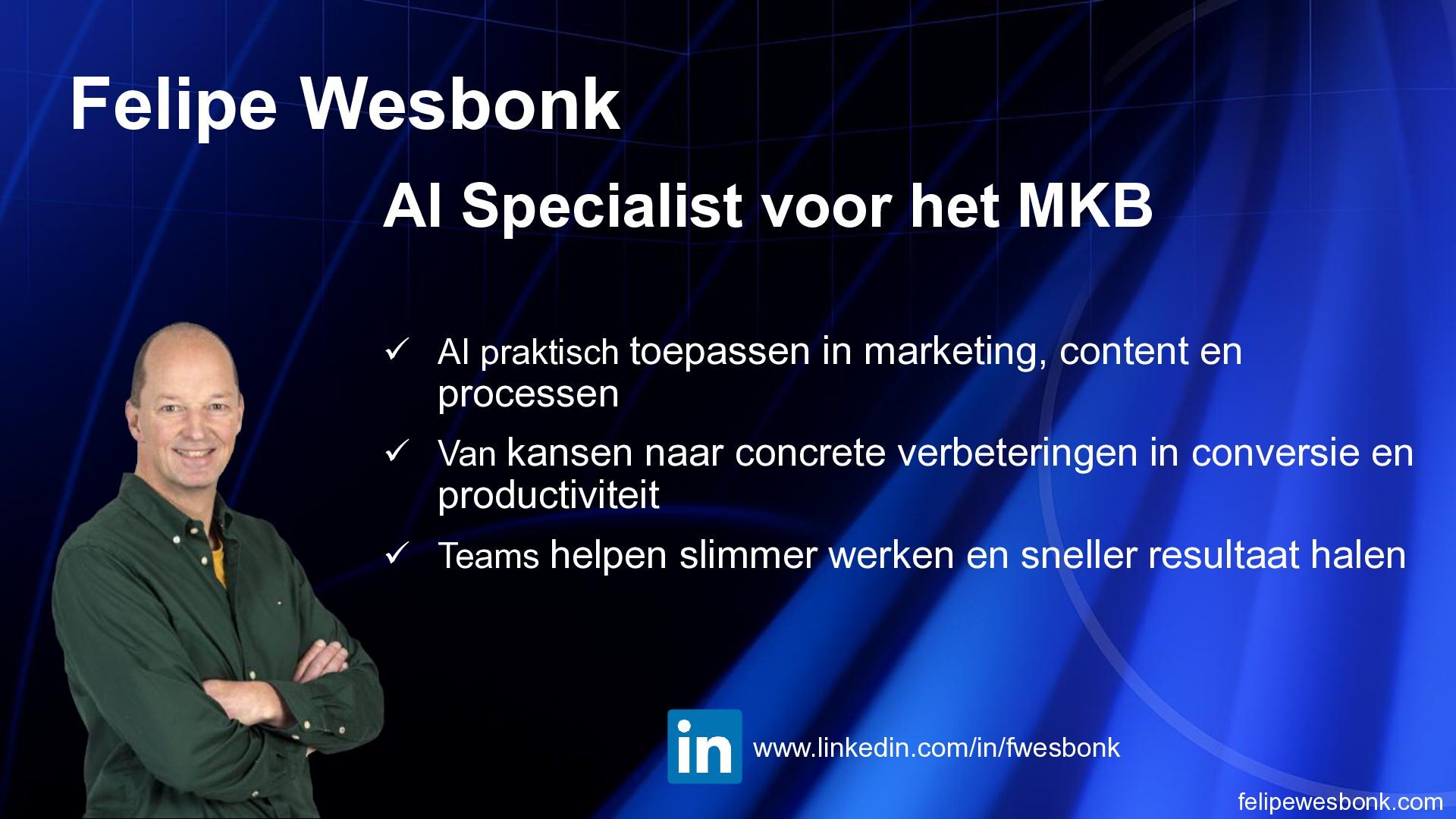 Felipe Wesbonk

AI Specialist voor het MKB

✓ AI praktisch toepassen in marketing, content en processen

✓ Van kansen naar concrete verbeteringen in conversie en productiviteit

✓ Teams helpen slimmer werken en sneller resultaat halen

in www.linkedin.com/in/fwesbonk

felipewesbonk.com